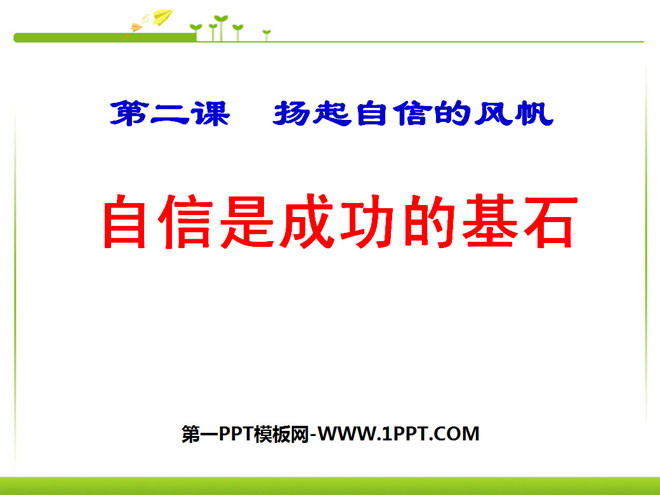 第二课　扬起自信的风帆

自信是成功的基石

第一PPT模板网-WWW.1PPT.COM